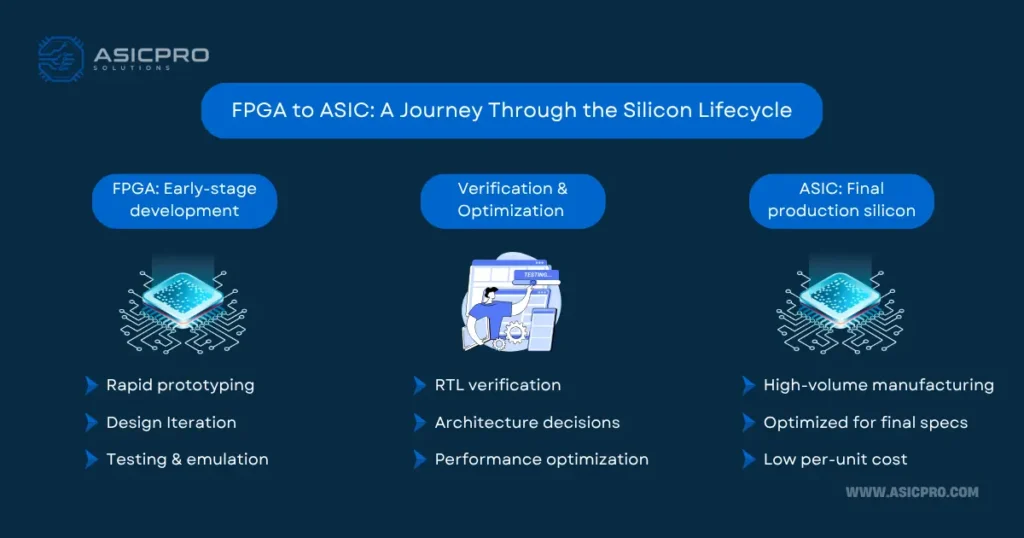 ASICPRO
SOLUTIONS

FPGA to ASIC: A Journey Through the Silicon Lifecycle

FPGA: Early-stage development

Rapid prototyping
Design Iteration
Testing & emulation

Verification & Optimization

TESTING...

RTL verification
Architecture decisions
Performance optimization

ASIC: Final production silicon

High-volume manufacturing
Optimized for final specs
Low per-unit cost

WWW.ASICPRO.COM